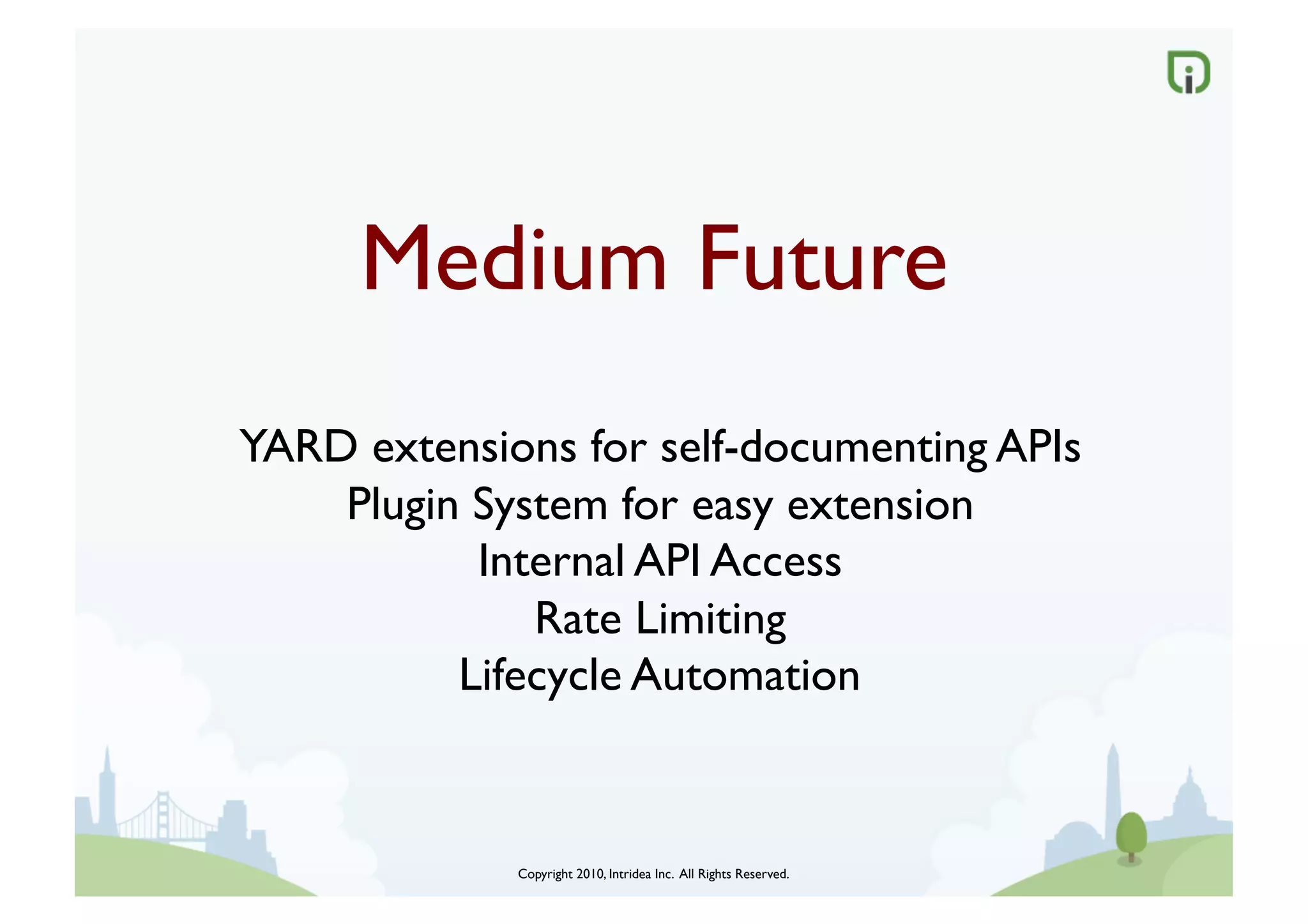 Medium Future

YARD extensions for self-documenting APIs
Plugin System for easy extension
Internal API Access
Rate Limiting
Lifecycle Automation

Copyright 2010, Intridea Inc. All Rights Reserved.